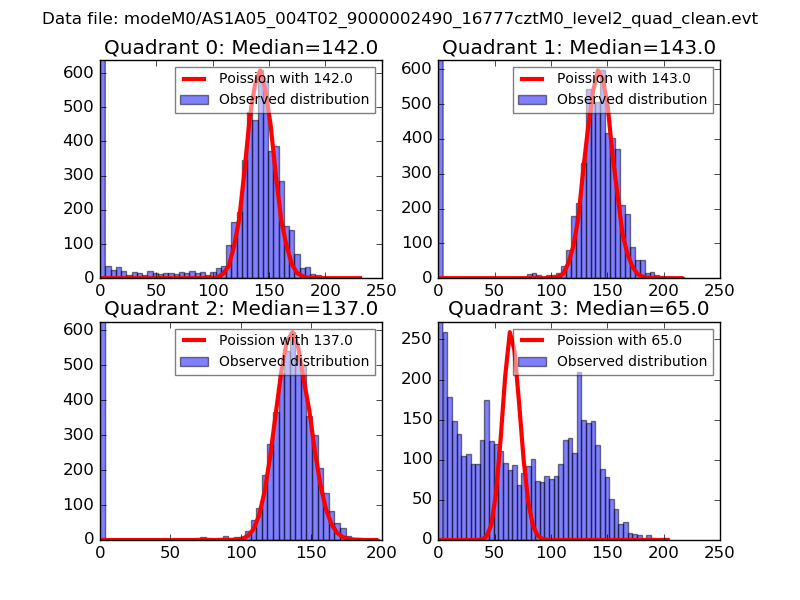 Data file: modeM0/AS1A05_004T02_9000002490_16777cztM0_level2_quad_clean.evt

Quadrant 0: Median=142.0

Poission with 142.0
Observed distribution

600
500
400
300
200
100
0

0 50 100 150 200 250

Quadrant 1: Median=143.0

Poission with 143.0
Observed distribution

600
500
400
300
200
100
0

0 50 100 150 200 250

Quadrant 2: Median=137.0

Poission with 137.0
Observed distribution

600
500
400
300
200
100
0

0 50 100 150 200

Quadrant 3: Median=65.0

Poission with 65.0
Observed distribution

250
200
150
100
50
0

0 50 100 150 200 250